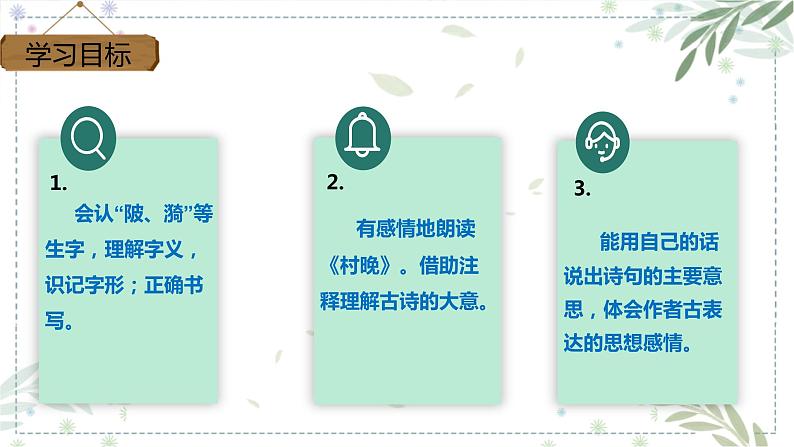 学习目标

1.

会认“陂、漪”等生字，理解字义，识记字形；正确书写。

2.

有感情地朗读《村晚》。借助注释理解古诗的大意。

3.

能用自己的话说出诗句的主要意思，体会作者古表达的思想感情。